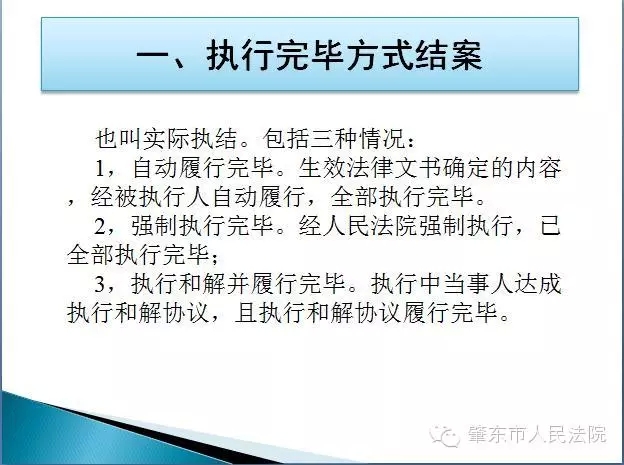 一、执行完毕方式结案

也叫实际执结。包括三种情况：

1，自动履行完毕。生效法律文书确定的内容，经被执行人自动履行，全部执行完毕。

2，强制执行完毕。经人民法院强制执行，已全部执行完毕；

3，执行和解并履行完毕。执行中当事人达成执行和解协议，且执行和解协议履行完毕。

肇东市人民法院